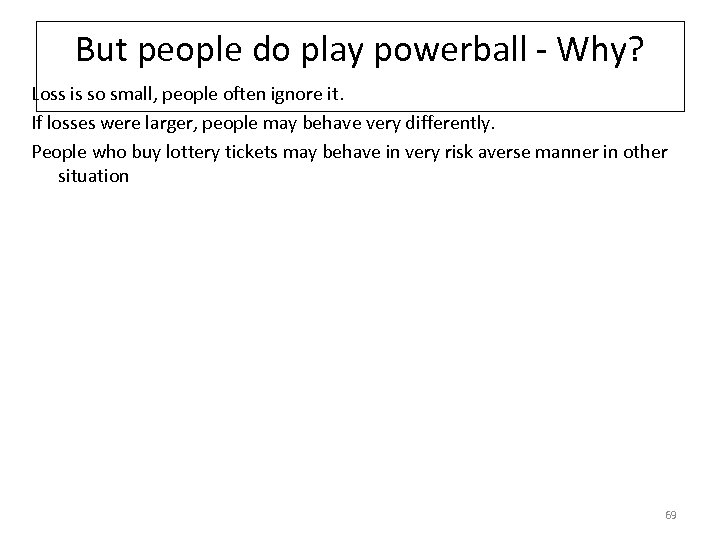 But people do play powerball - Why?

Loss is so small, people often ignore it.

If losses were larger, people may behave very differently.

People who buy lottery tickets may behave in very risk averse manner in other situation

69